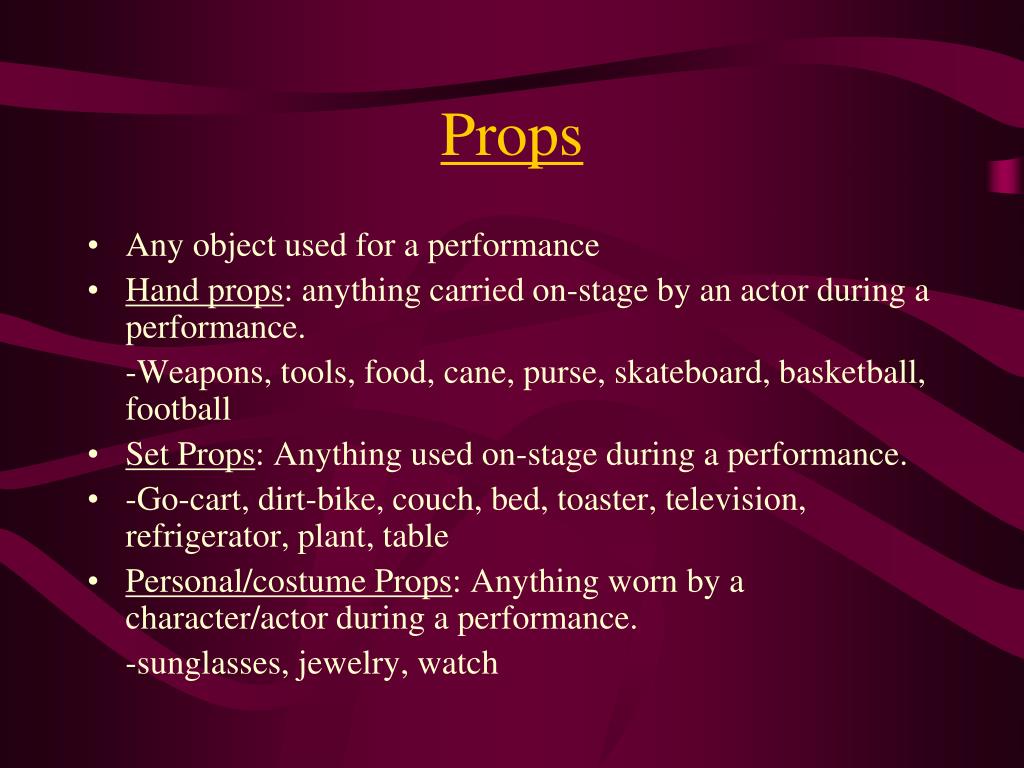 Props

• Any object used for a performance
• Hand props: anything carried on-stage by an actor during a performance.
-Weapons, tools, food, cane, purse, skateboard, basketball, football
• Set Props: Anything used on-stage during a performance.
• -Go-cart, dirt-bike, couch, bed, toaster, television, refrigerator, plant, table
• Personal/costume Props: Anything worn by a character/actor during a performance.
-sunglasses, jewelry, watch